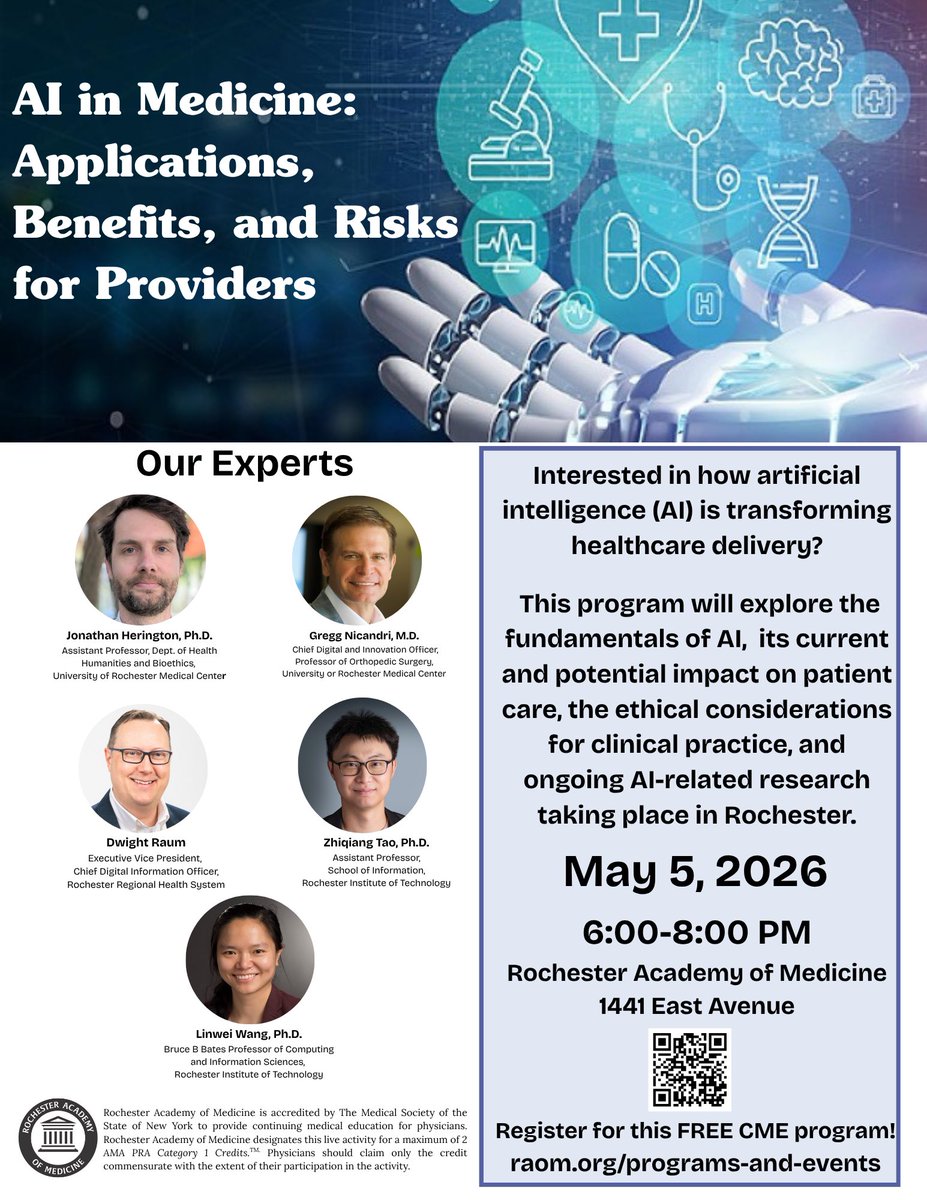 AI in Medicine: Applications, Benefits, and Risks for Providers

Our Experts

Jonathan Herington, Ph.D.
Assistant Professor, Dept. of Health Humanities and Bioethics, University of Rochester Medical Center

Gregg Nicandri, M.D.
Chief Digital and Innovation Officer, Professor of Orthopedic Surgery, University or Rochester Medical Center

Dwight Raum
Executive Vice President, Chief Digital Information Officer, Rochester Regional Health System

Zhiqiang Tao, Ph.D.
Assistant Professor, School of Information, Rochester Institute of Technology

Linwei Wang, Ph.D.
Bruce B Bates Professor of Computing and Information Sciences, Rochester Institute of Technology

ROCHESTER ACADEMY OF MEDICINE

Rochester Academy of Medicine is accredited by The Medical Society of the State of New York to provide continuing medical education for physicians. Rochester Academy of Medicine designates this live activity for a maximum of 2 AMA PRA Category 1 Credits.™ Physicians should claim only the credit commensurate with the extent of their participation in the activity.

Interested in how artificial intelligence (AI) is transforming healthcare delivery?

This program will explore the fundamentals of AI, its current and potential impact on patient care, the ethical considerations for clinical practice, and ongoing AI-related research taking place in Rochester.

May 5, 2026

6:00-8:00 PM

Rochester Academy of Medicine
1441 East Avenue

Register for this FREE CME program!
raom.org/programs-and-events